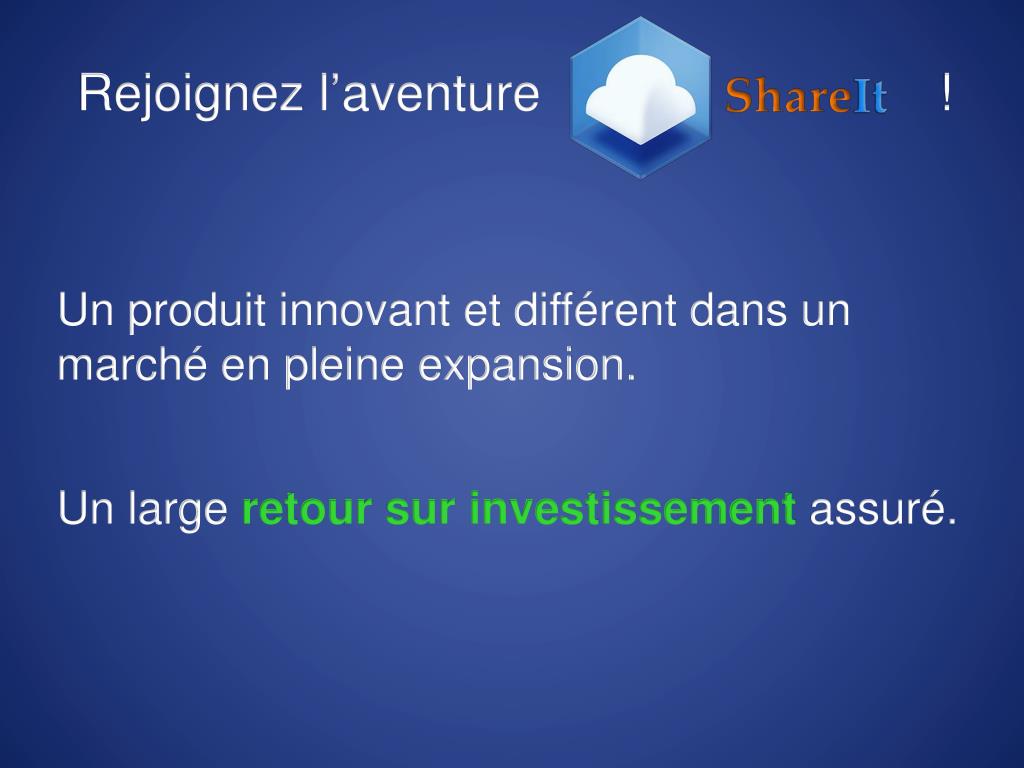 Rejoignez l’aventure ShareIt !

Un produit innovant et différent dans un marché en pleine expansion.

Un large retour sur investissement assuré.